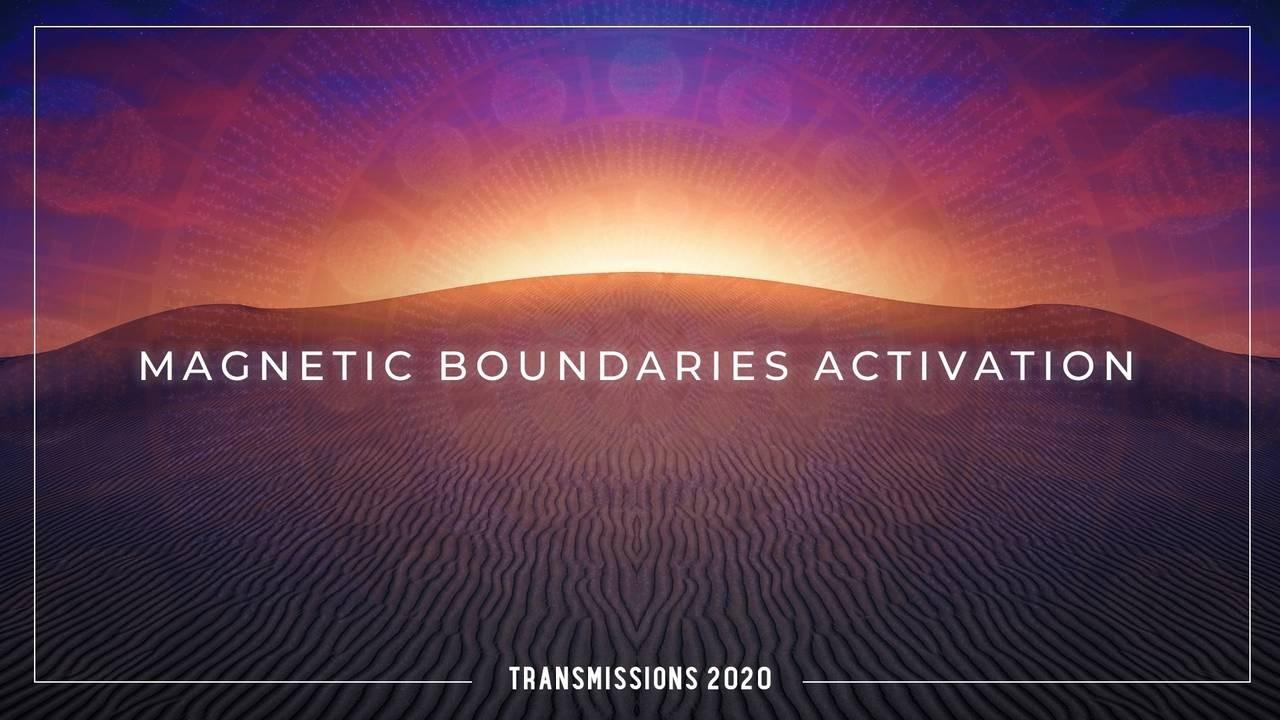 MAGNETIC BOUNDARIES ACTIVATION

TRANSMISSIONS 2020